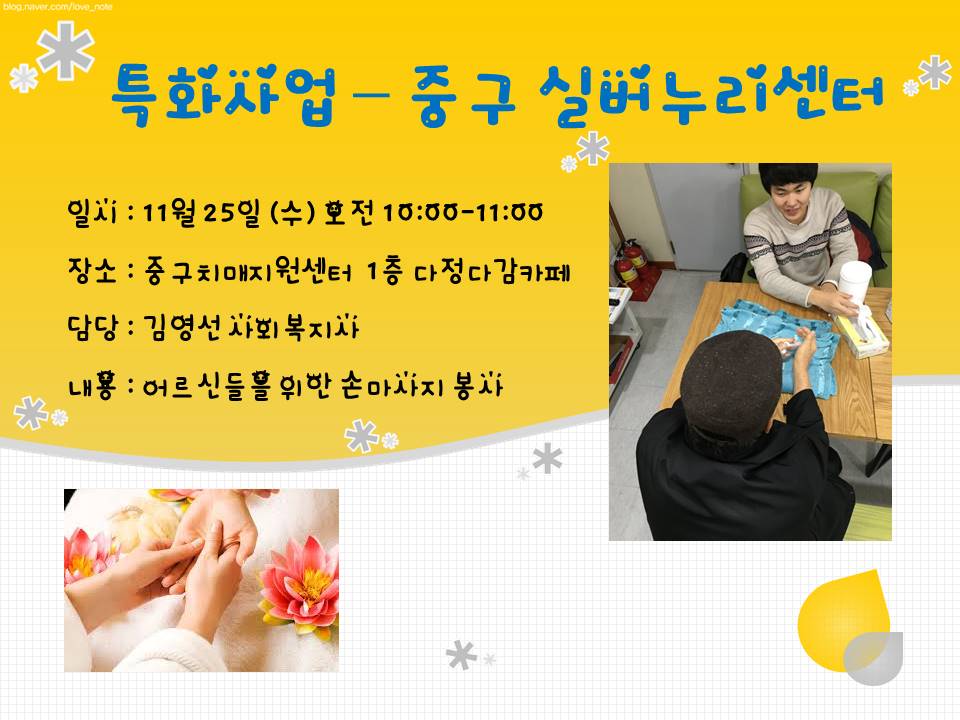 blog.naver.com/love_note

특화사업 – 중구 실버누리센터

일시 : 11월 25일 (수) 오전 10:00-11:00

장소 : 중구치매지원센터 1층 다정다감카페

담당 : 김영선 사회복지사

내용 : 어르신들을 위한 손마사지 봉사